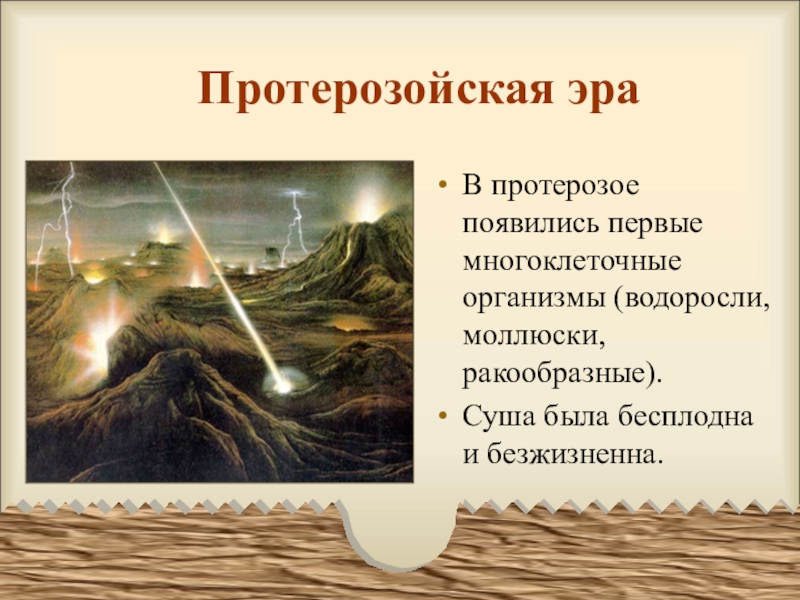 Протерозойская эра

• В протерозое появились первые многоклеточные организмы (водоросли, моллюски, ракообразные).

• Суша была бесплодна и безжизненна.